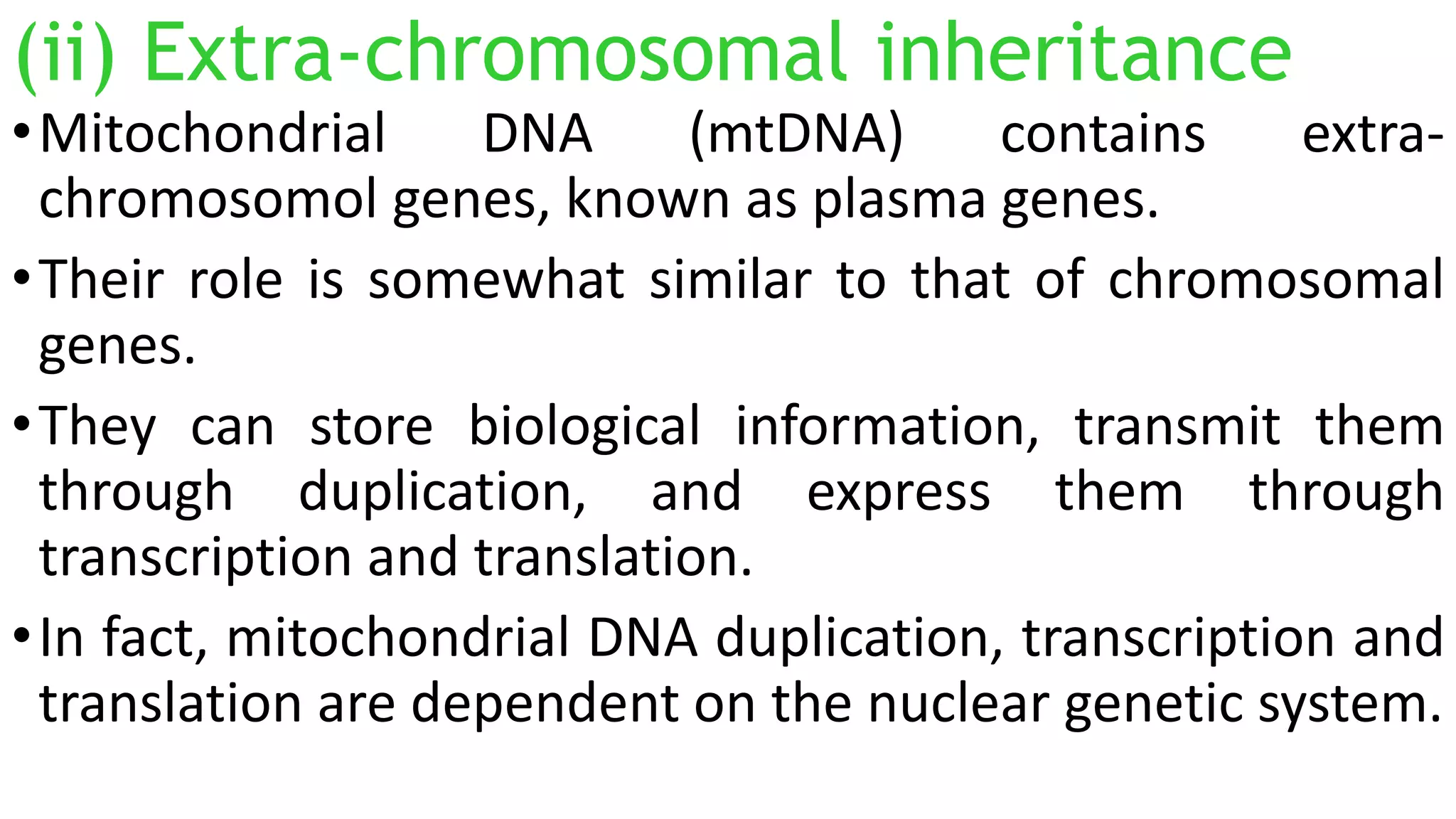 (ii) Extra-chromosomal inheritance

• Mitochondrial DNA (mtDNA) contains extra-chromosomol genes, known as plasma genes.

• Their role is somewhat similar to that of chromosomal genes.

• They can store biological information, transmit them through duplication, and express them through transcription and translation.

• In fact, mitochondrial DNA duplication, transcription and translation are dependent on the nuclear genetic system.